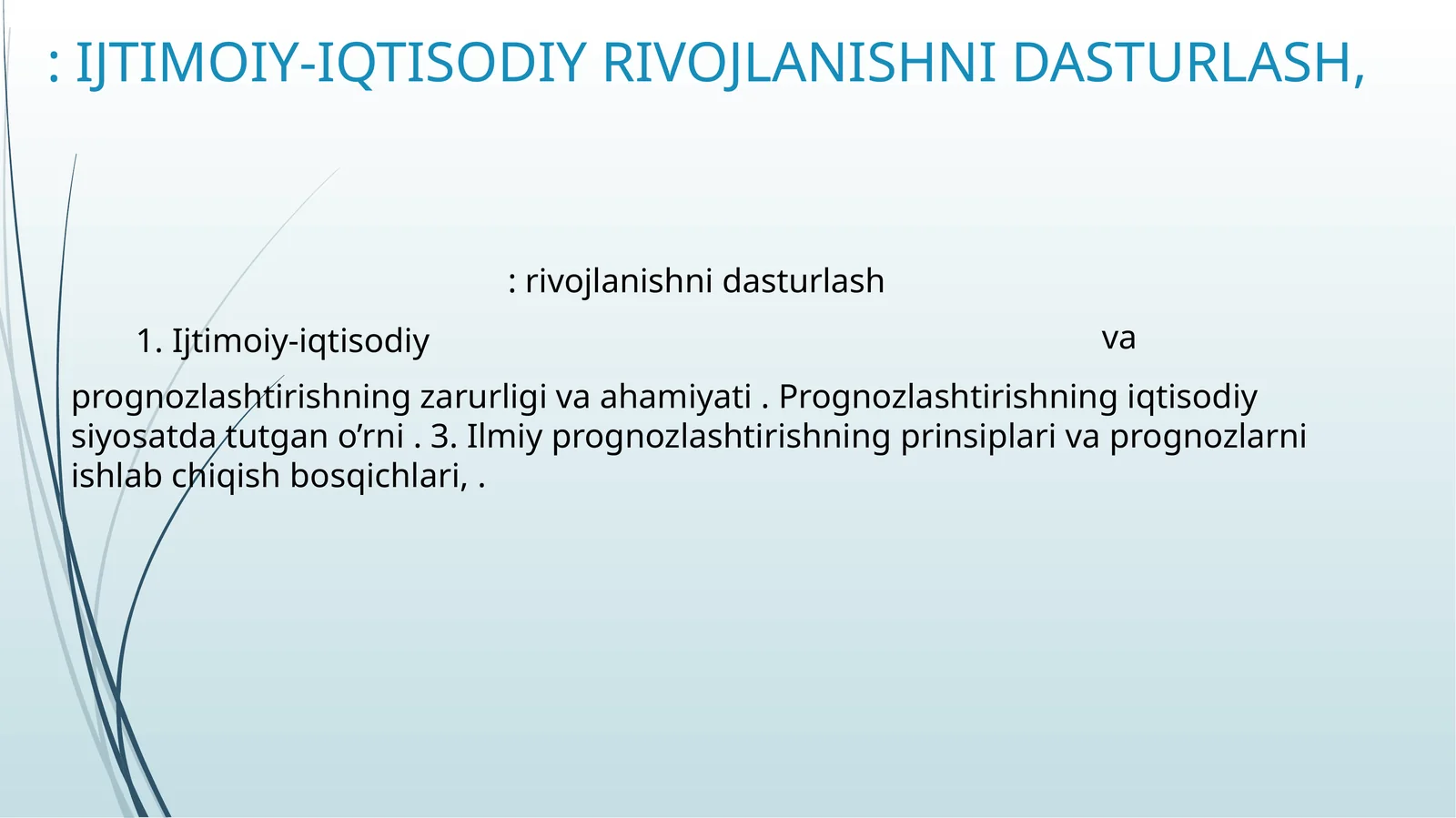 : IJTIMOIY-IQTISODIY RIVOJLANISHNI DASTURLASH,

: rivojlanishni dasturlash

1. Ijtimoiy-iqtisodiy va

prognozlashtirishning zarurligi va ahamiyati . Prognozlashtirishning iqtisodiy siyosatda tutgan o’rni . 3. Ilmiy prognozlashtirishning prinsiplari va prognozlarni ishlab chiqish bosqichlari, .